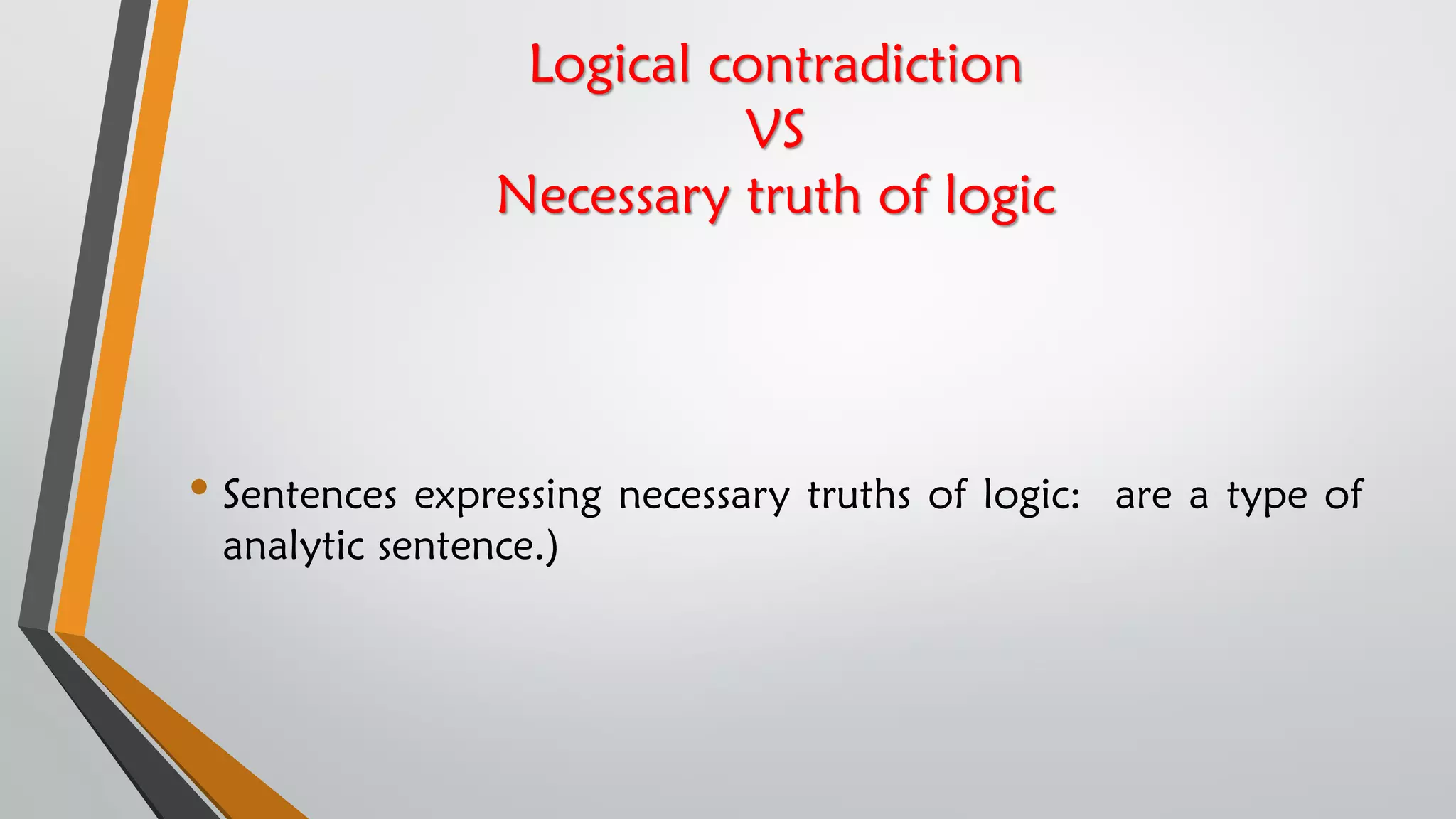 Logical contradiction
VS
Necessary truth of logic

• Sentences expressing necessary truths of logic: are a type of analytic sentence.)